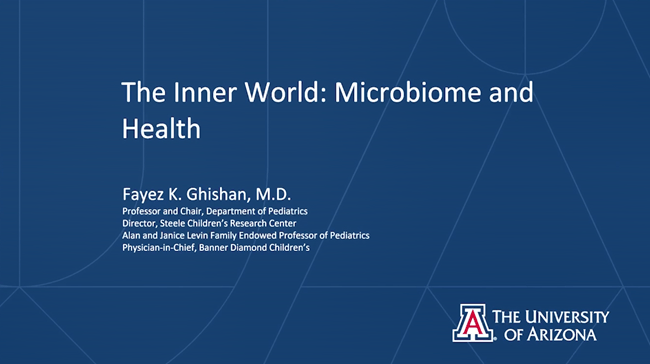 The Inner World: Microbiome and Health

Fayez K. Ghishan, M.D.
Professor and Chair, Department of Pediatrics
Director, Steele Children's Research Center
Alan and Janice Levin Family Endowed Professor of Pediatrics
Physician-in-Chief, Banner Diamond Children's

A THE UNIVERSITY OF ARIZONA